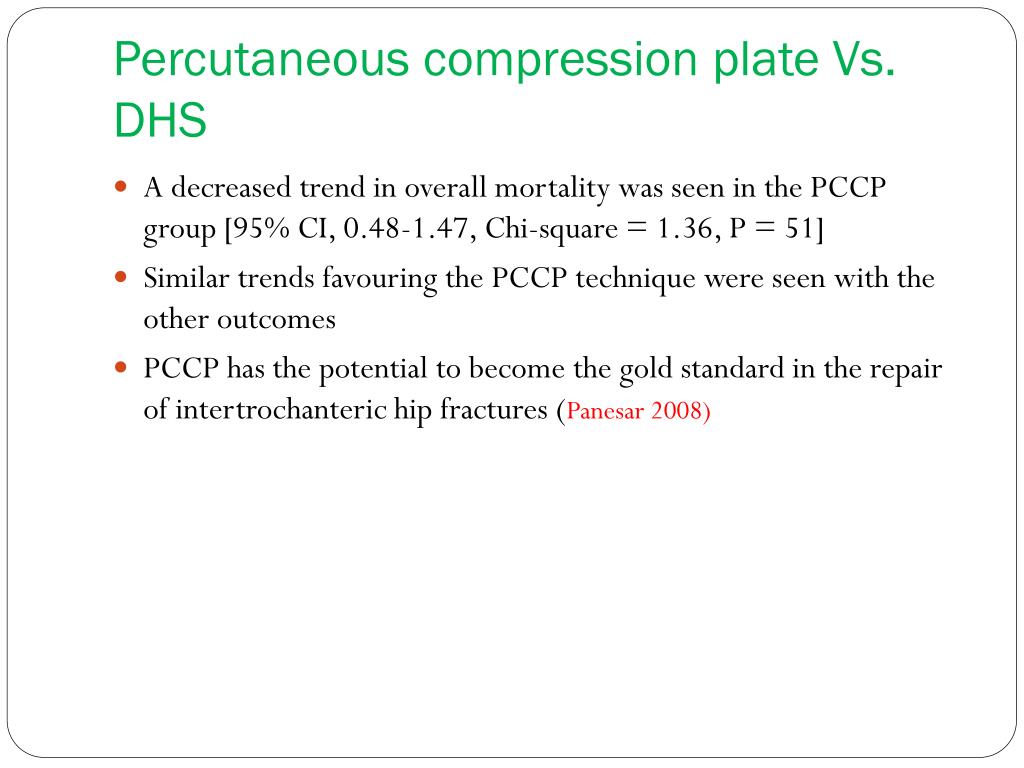 Percutaneous compression plate Vs. DHS

A decreased trend in overall mortality was seen in the PCCP group [95% CI, 0.48-1.47, Chi-square = 1.36, P = 51]

Similar trends favouring the PCCP technique were seen with the other outcomes

PCCP has the potential to become the gold standard in the repair of intertrochanteric hip fractures (Panesar 2008)